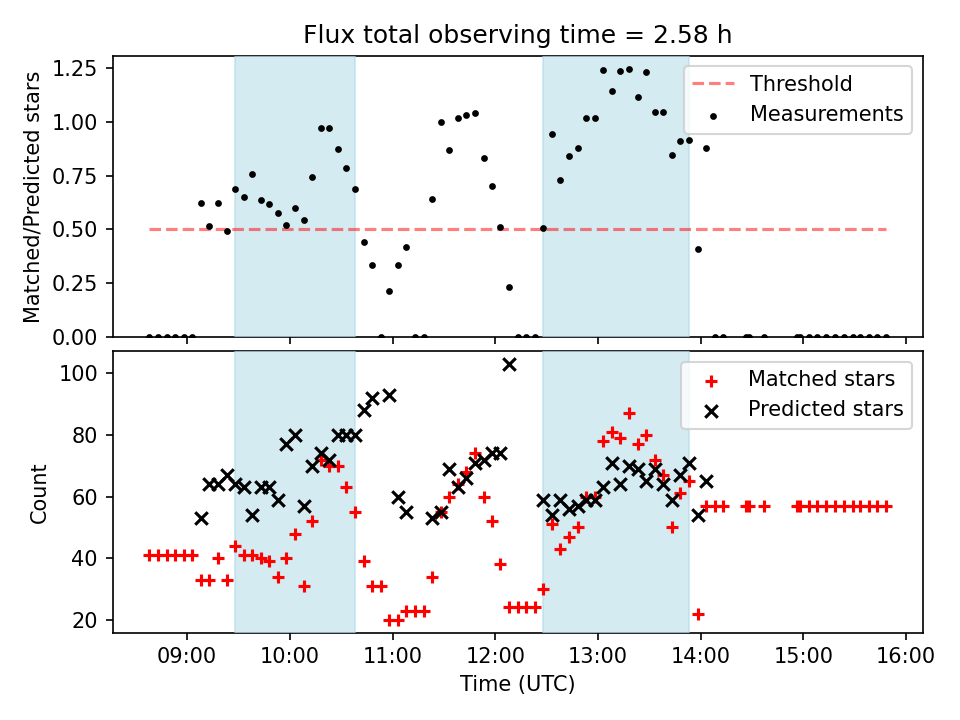 Flux total observing time = 2.58 h

Matched/Predicted stars

1.25
1.00
0.75
0.50
0.25
0.00

Threshold
Measurements

Count

100
80
60
40
20

Matched stars
Predicted stars

09:00
10:00
11:00
12:00
13:00
14:00
15:00
16:00

Time (UTC)